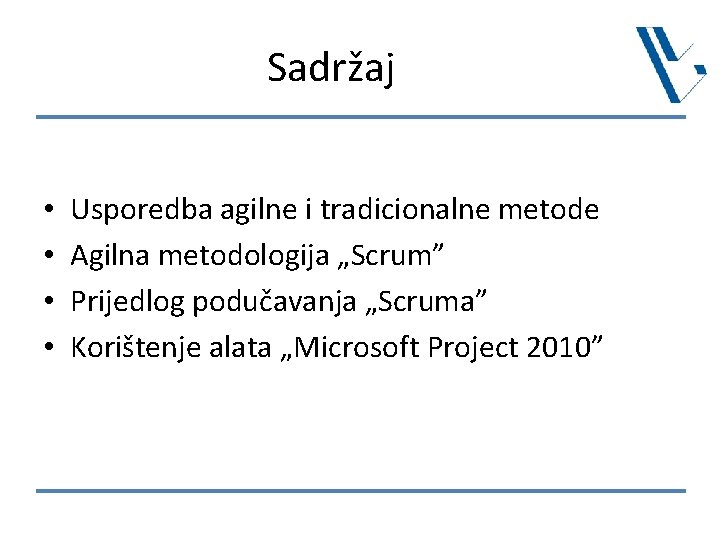 Sadržaj

• Usporedba agilne i tradicionalne metode
• Agilna metodologija „Scrum”
• Prijedlog podučavanja „Scruma”
• Korištenje alata „Microsoft Project 2010”